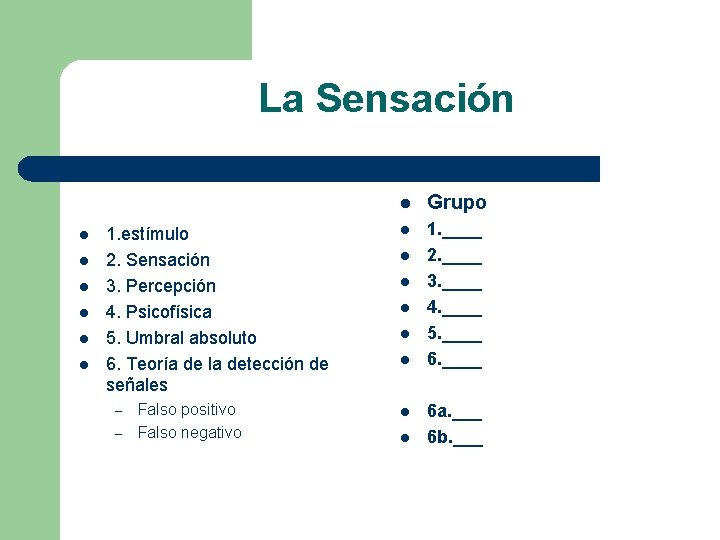 La Sensación

- 1.estímulo
- 2. Sensación
- 3. Percepción
- 4. Psicofísica
- 5. Umbral absoluto
- 6. Teoría de la detección de señales
  – Falso positivo
  – Falso negativo

- Grupo
- 1.____
- 2.____
- 3.____
- 4.____
- 5.____
- 6.____

- 6a.___
- 6b.___